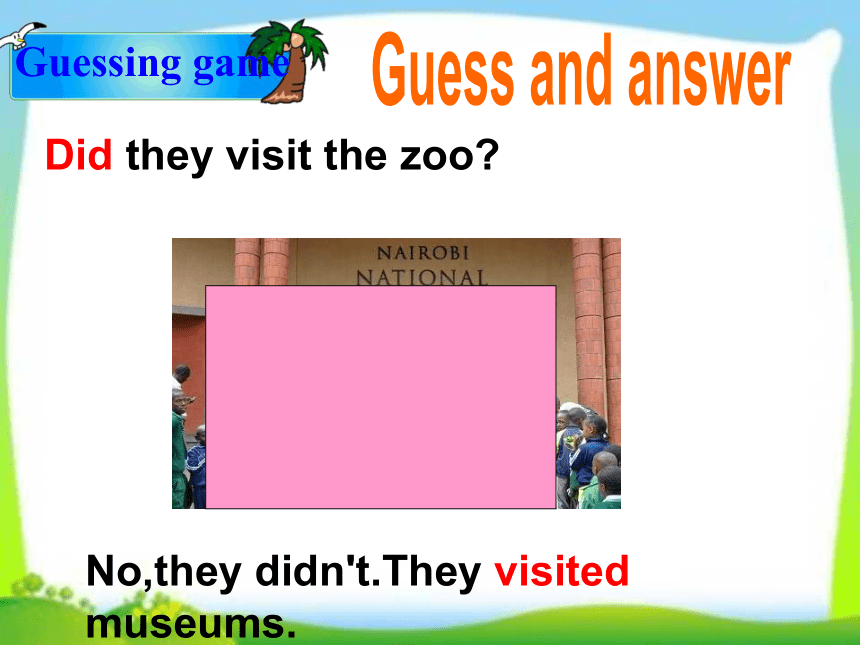 Guessing game

Guess and answer

Did they visit the zoo?

NAIROBI NATIONAL

No,they didn't.They visited museums.